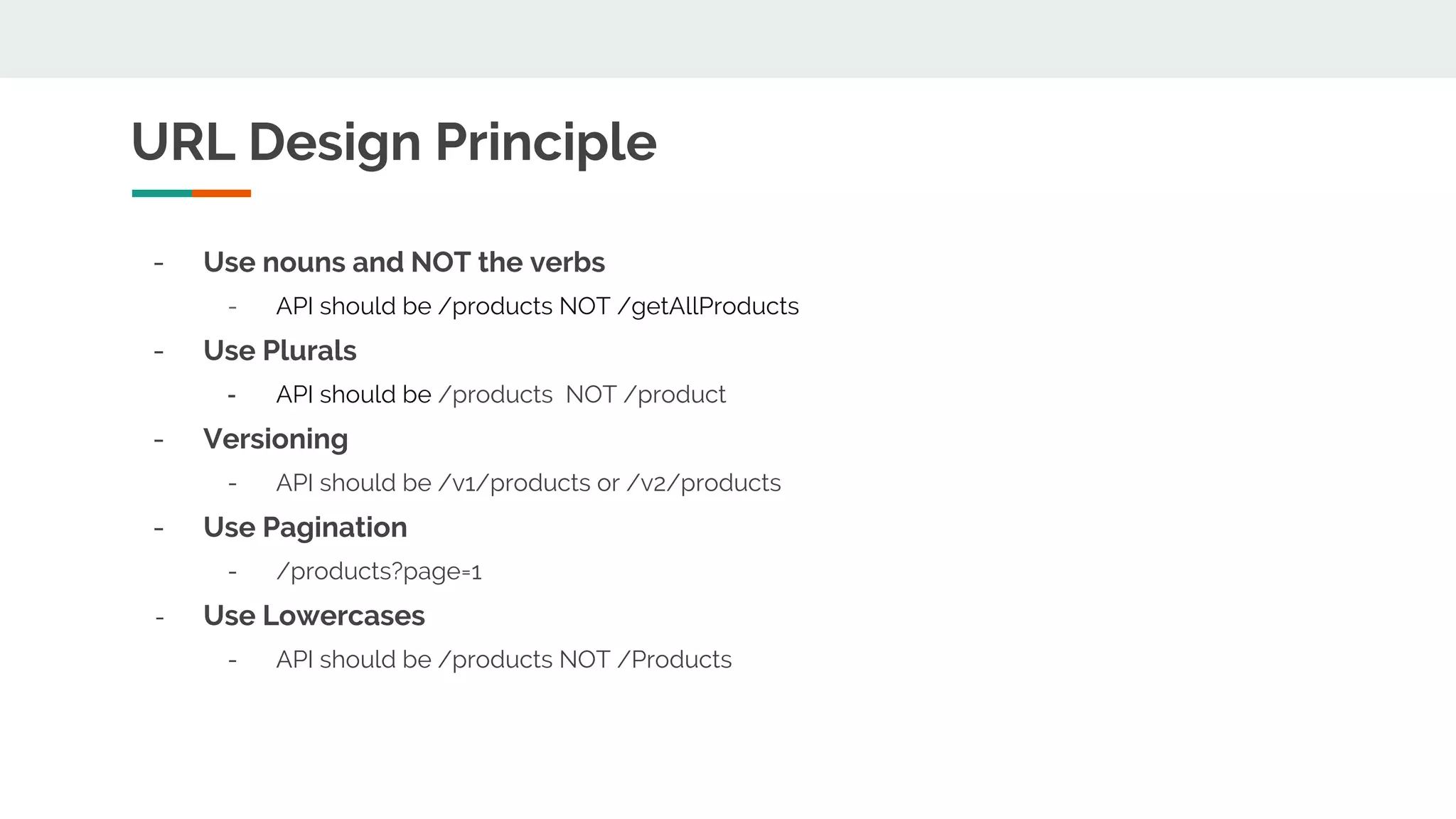 URL Design Principle

- Use nouns and NOT the verbs
  - API should be /products NOT /getAllProducts
- Use Plurals
  - API should be /products NOT /product
- Versioning
  - API should be /v1/products or /v2/products
- Use Pagination
  - /products?page=1
- Use Lowercases
  - API should be /products NOT /Products